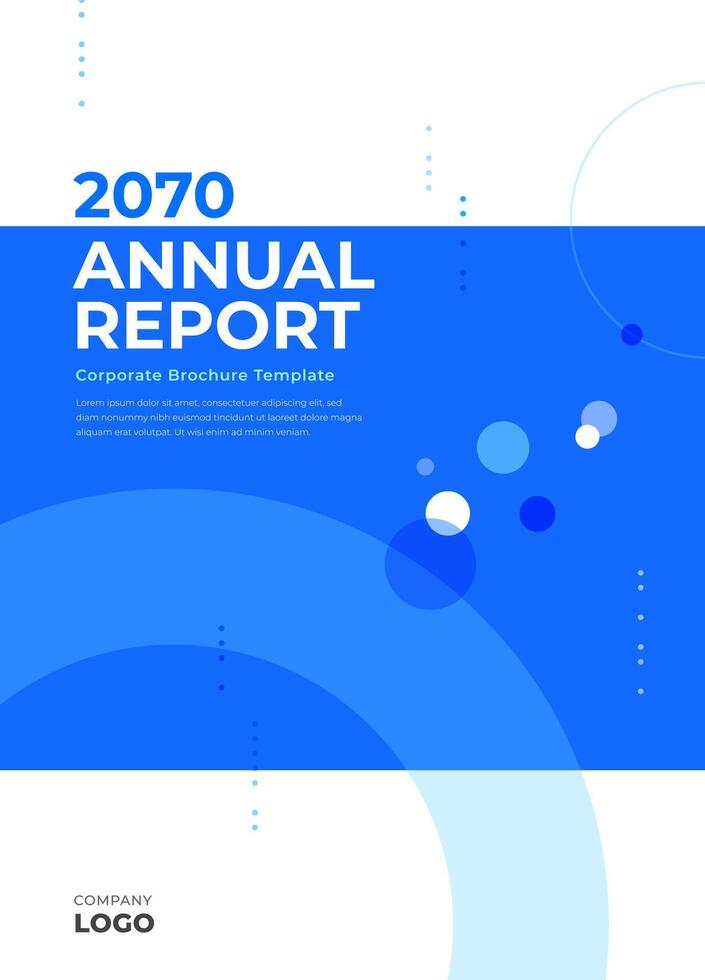 2070
ANNUAL
REPORT

Corporate Brochure Template

Lorem ipsum dolor sit amet, consectetuer adipiscing elit, sed diam nonummy nibh euismod tincidunt ut laoreet dolore magna aliquam erat volutpat. Ut wisi enim ad minim veniam.

COMPANY
LOGO